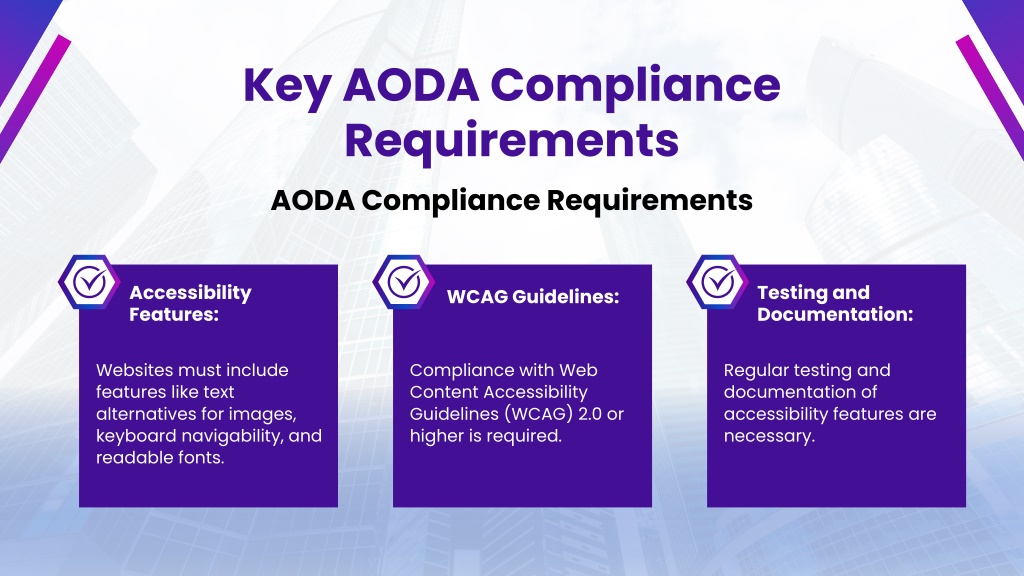 Key AODA Compliance Requirements

AODA Compliance Requirements

Accessibility Features:

Websites must include features like text alternatives for images, keyboard navigability, and readable fonts.

WCAG Guidelines:

Compliance with Web Content Accessibility Guidelines (WCAG) 2.0 or higher is required.

Testing and Documentation:

Regular testing and documentation of accessibility features are necessary.